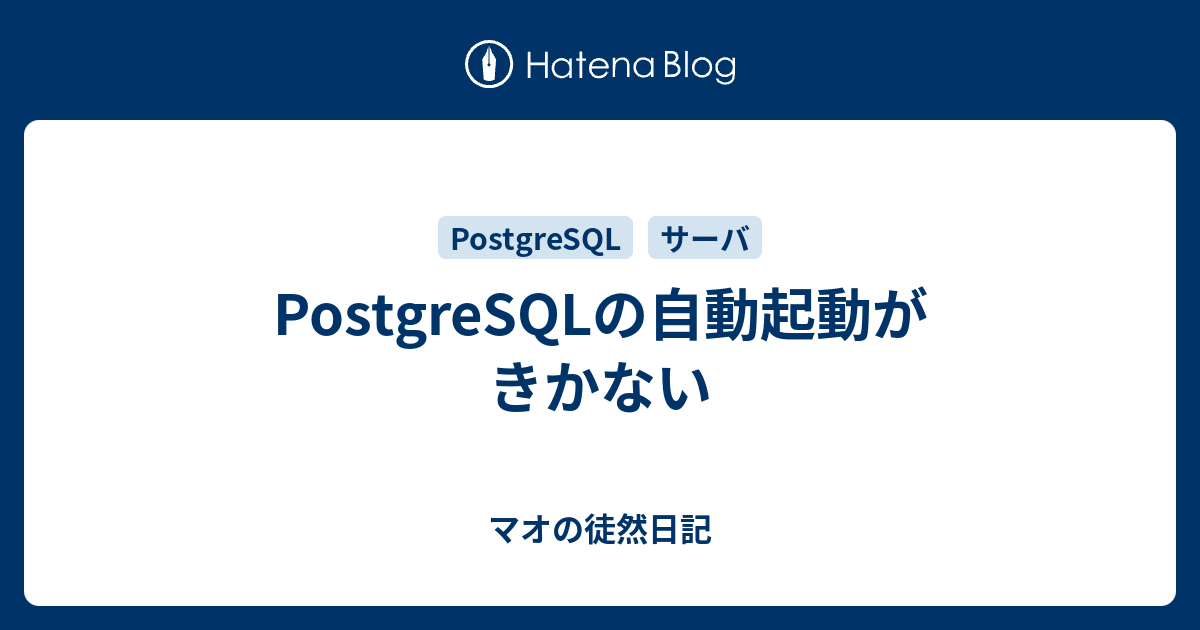 Hatena Blog

PostgreSQL

サーバ

PostgreSQLの自動起動がきかない

マオの徒然日記